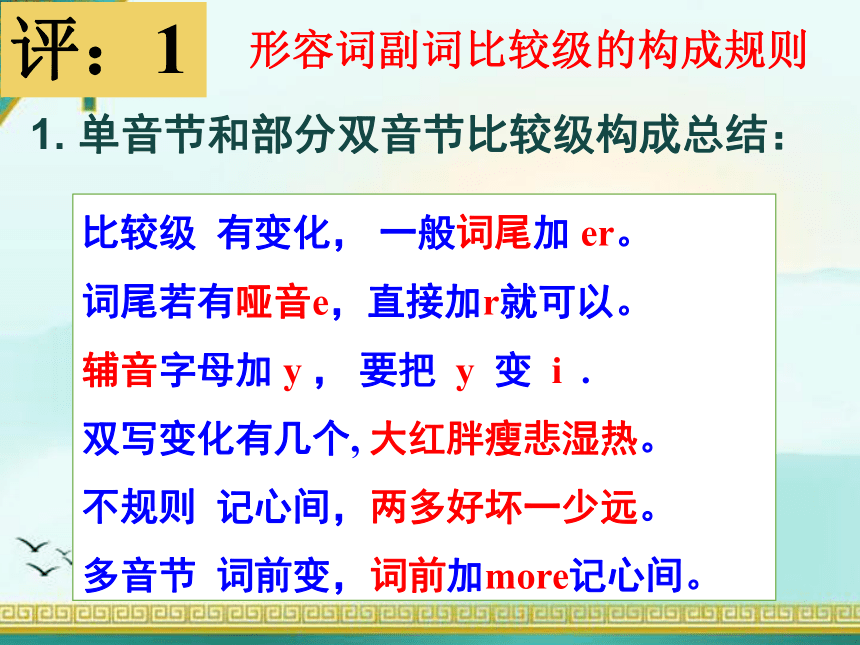 评：1

形容词副词比较级的构成规则

1. 单音节和部分双音节比较级构成总结：

比较级 有变化， 一般词尾加 er。

词尾若有哑音e，直接加r就可以。

辅音字母加 y， 要把 y 变 i .

双写变化有几个, 大红胖瘦悲湿热。

不规则 记心间，两多好坏一少远。

多音节 词前变，词前加more记心间。